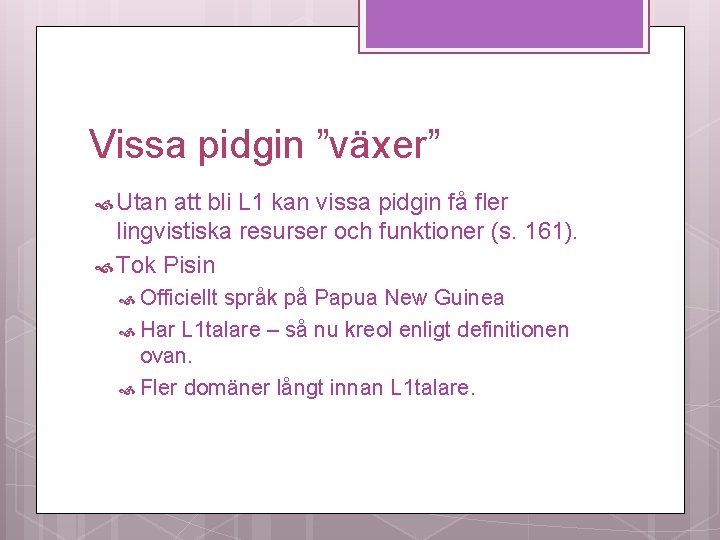 Vissa pidgin ”växer”

Utan att bli L1 kan vissa pidgin få fler lingvistiska resurser och funktioner (s. 161).

Tok Pisin

Officiellt språk på Papua New Guinea

Har L1talare – så nu kreol enligt definitionen ovan.

Fler domäner långt innan L1talare.